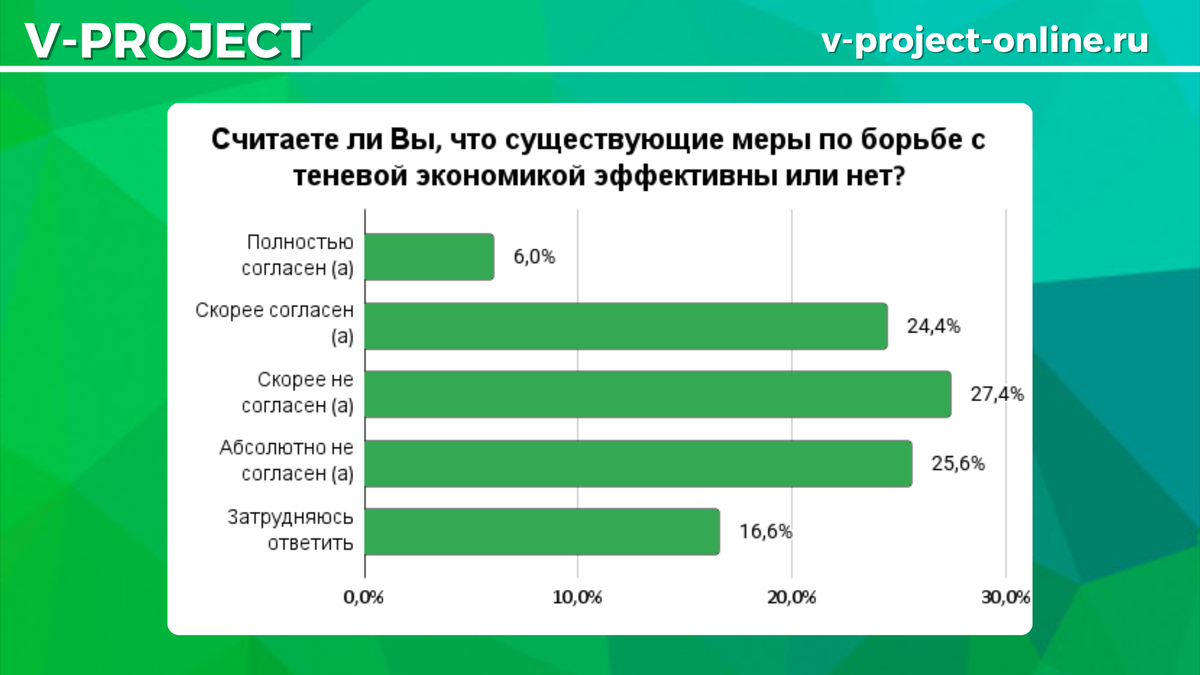 V-PROJECT

v-project-online.ru

Считаете ли Вы, что существующие меры по борьбе с теневой экономикой эффективны или нет?

Полностью согласен (а) 6,0%

Скорее согласен (а) 24,4%

Скорее не согласен (а) 27,4%

Абсолютно не согласен (а) 25,6%

Затрудняюсь ответить 16,6%

0,0% 10,0% 20,0% 30,0%